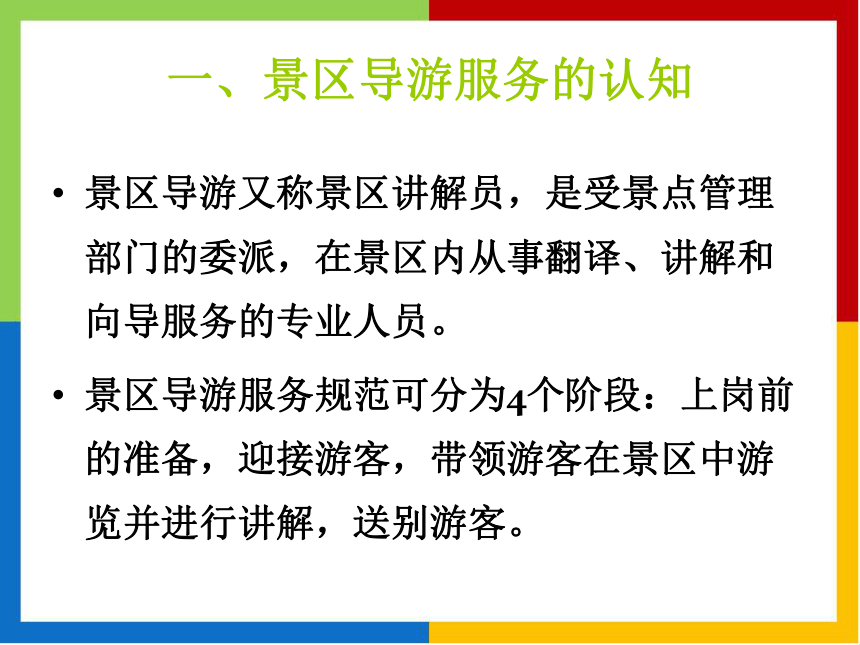 一、景区导游服务的认知

• 景区导游又称景区讲解员，是受景点管理部门的委派，在景区内从事翻译、讲解和向导服务的专业人员。

• 景区导游服务规范可分为4个阶段：上岗前的准备，迎接游客，带领游客在景区中游览并进行讲解，送别游客。